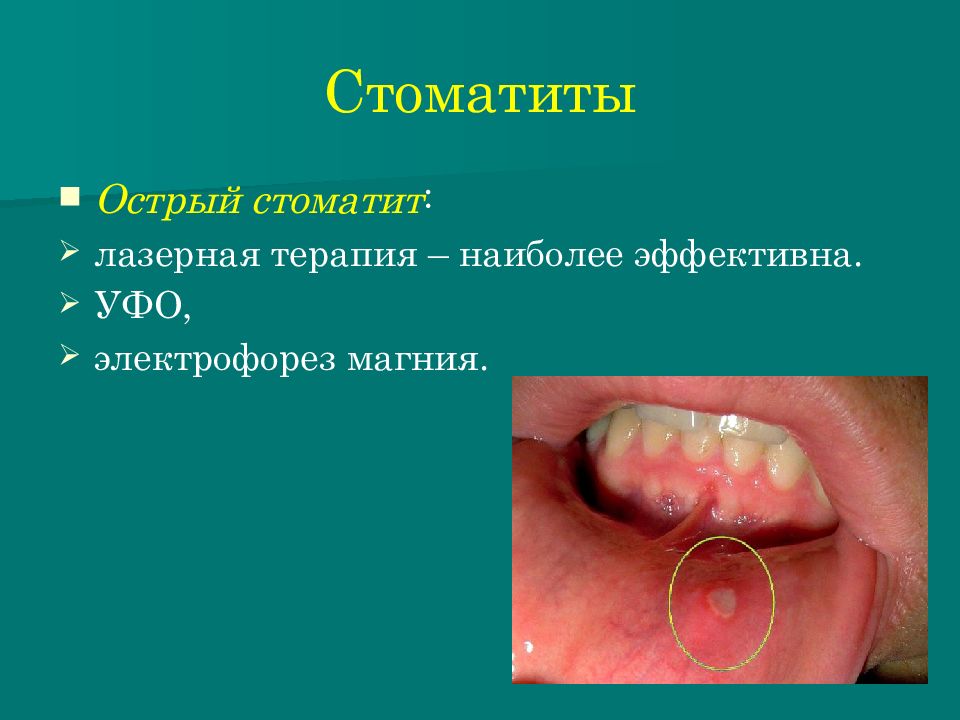 Стоматиты

Острый стоматит:

лазерная терапия – наиболее эффективна.

УФО,

электрофорез магния.